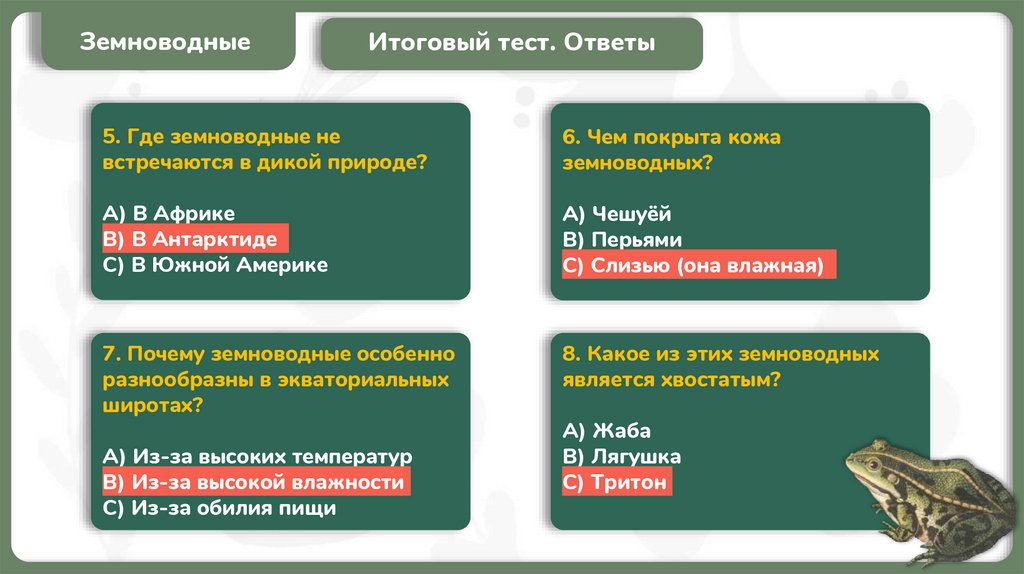 Земноводные

Итоговый тест. Ответы

5. Где земноводные не встречаются в дикой природе?

A) В Африке
B) В Антарктиде
C) В Южной Америке

6. Чем покрыта кожа земноводных?

A) Чешуёй
B) Перьями
C) Слизью (она влажная)

7. Почему земноводные особенно разнообразны в экваториальных широтах?

A) Из-за высоких температур
B) Из-за высокой влажности
C) Из-за обилия пищи

8. Какое из этих земноводных является хвостатым?

A) Жаба
B) Лягушка
C) Тритон